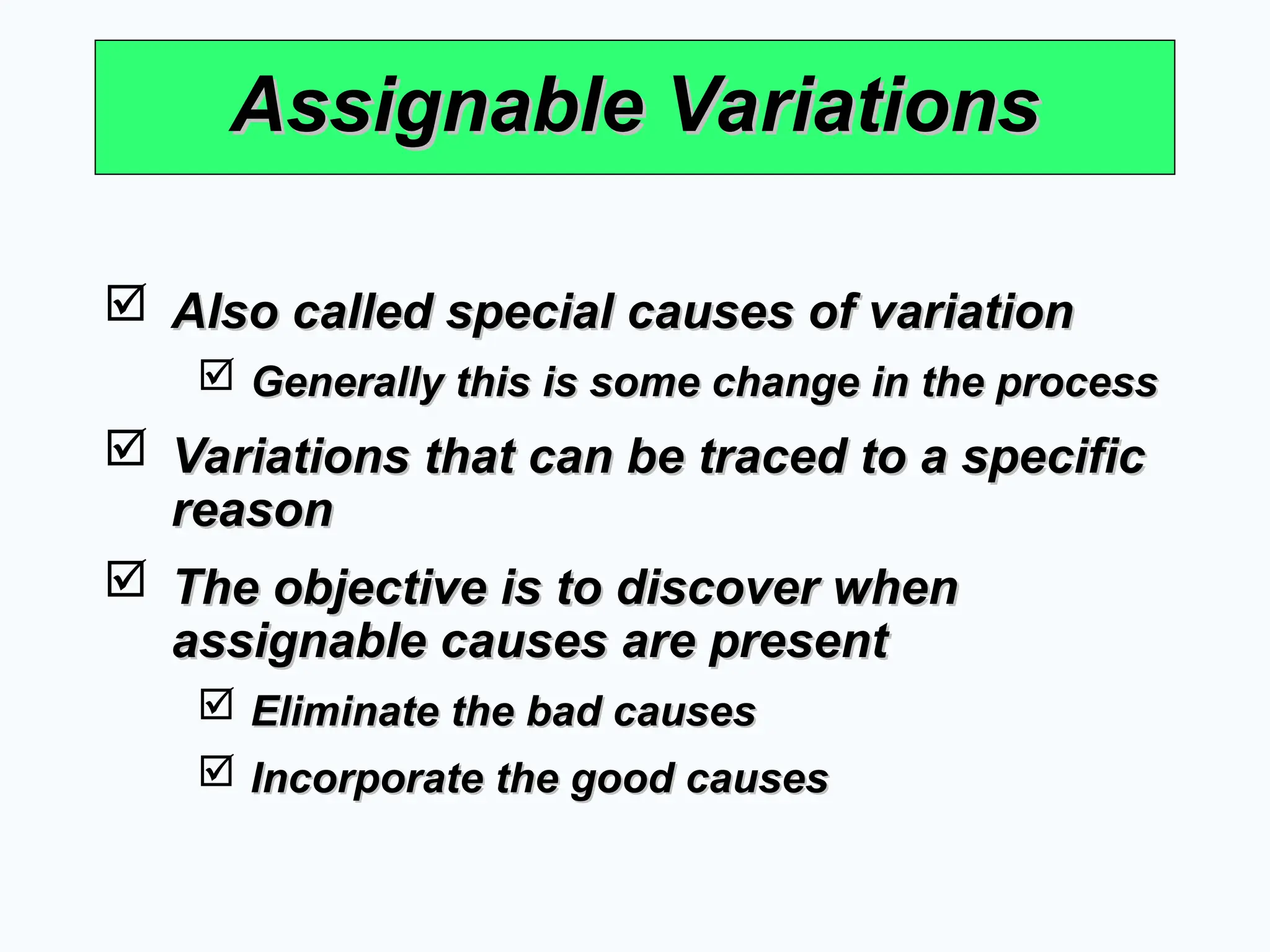 Assignable Variations

☑ Also called special causes of variation

☑ Generally this is some change in the process

☑ Variations that can be traced to a specific reason

☑ The objective is to discover when assignable causes are present

☑ Eliminate the bad causes

☑ Incorporate the good causes